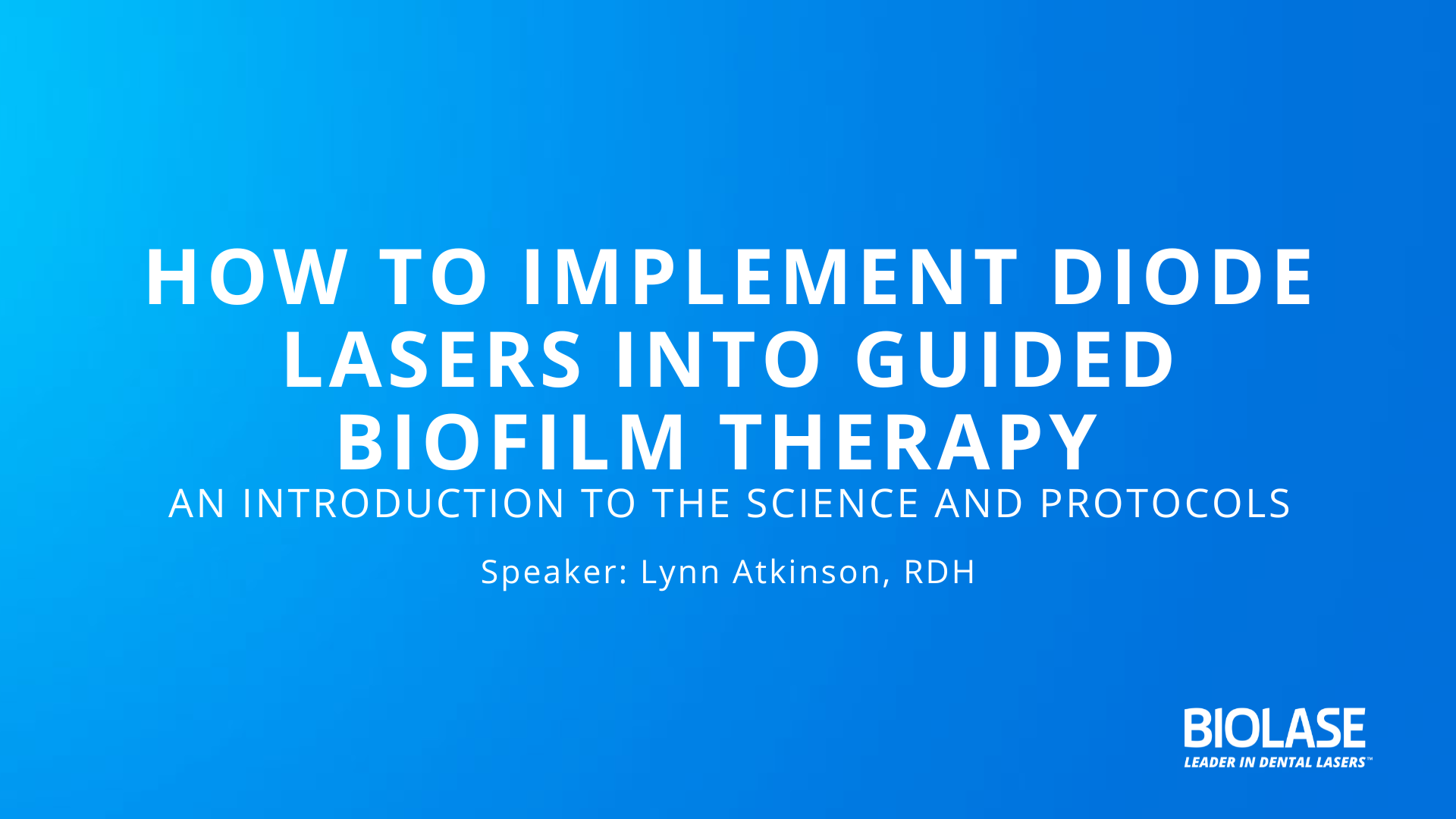 HOW TO IMPLEMENT DIODE LASERS INTO GUIDED BIOFILM THERAPY

AN INTRODUCTION TO THE SCIENCE AND PROTOCOLS

Speaker: Lynn Atkinson, RDH

BIOLASE
LEADER IN DENTAL LASERS™